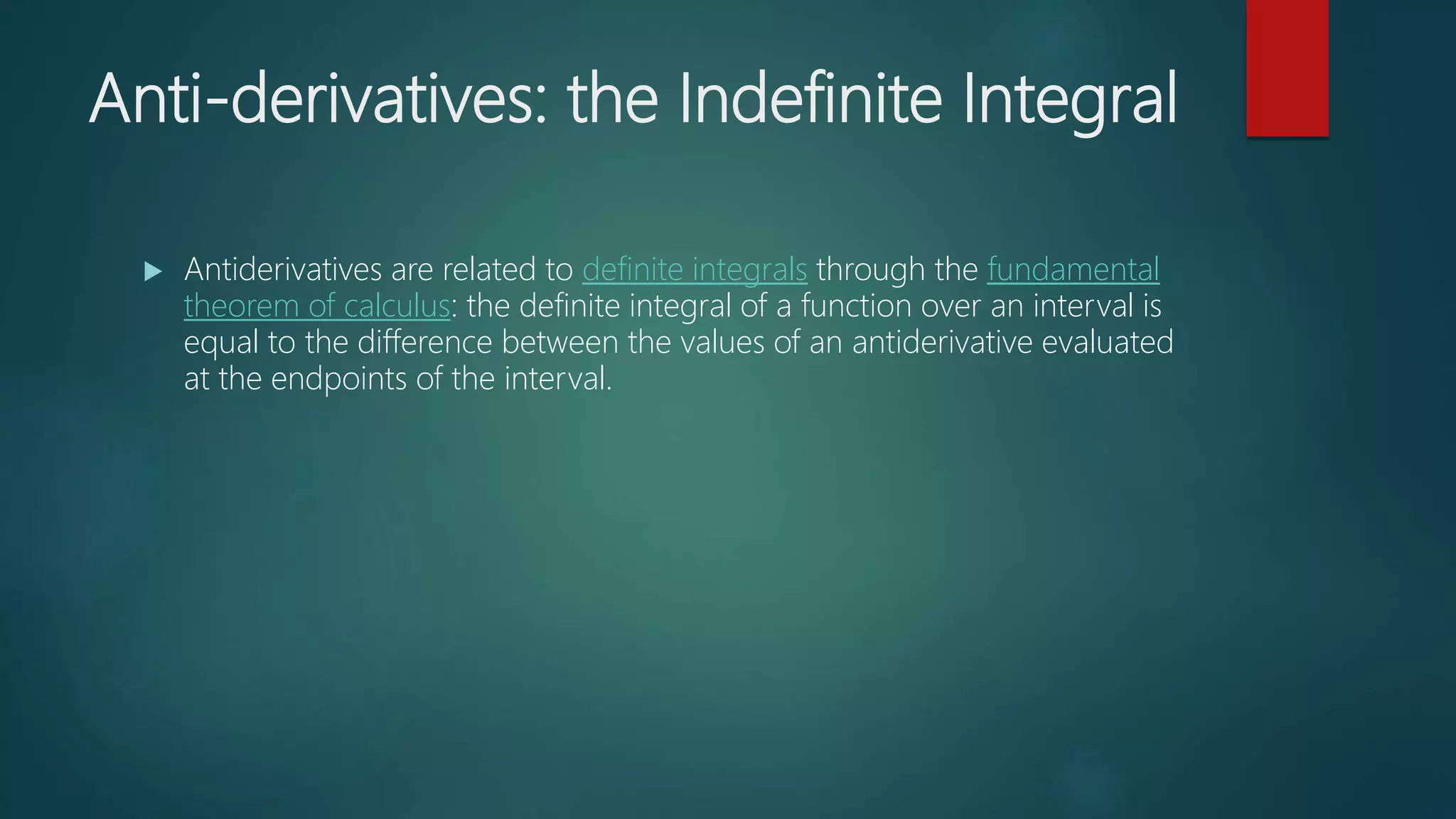 Anti-derivatives: the Indefinite Integral

▶ Antiderivatives are related to definite integrals through the fundamental theorem of calculus: the definite integral of a function over an interval is equal to the difference between the values of an antiderivative evaluated at the endpoints of the interval.